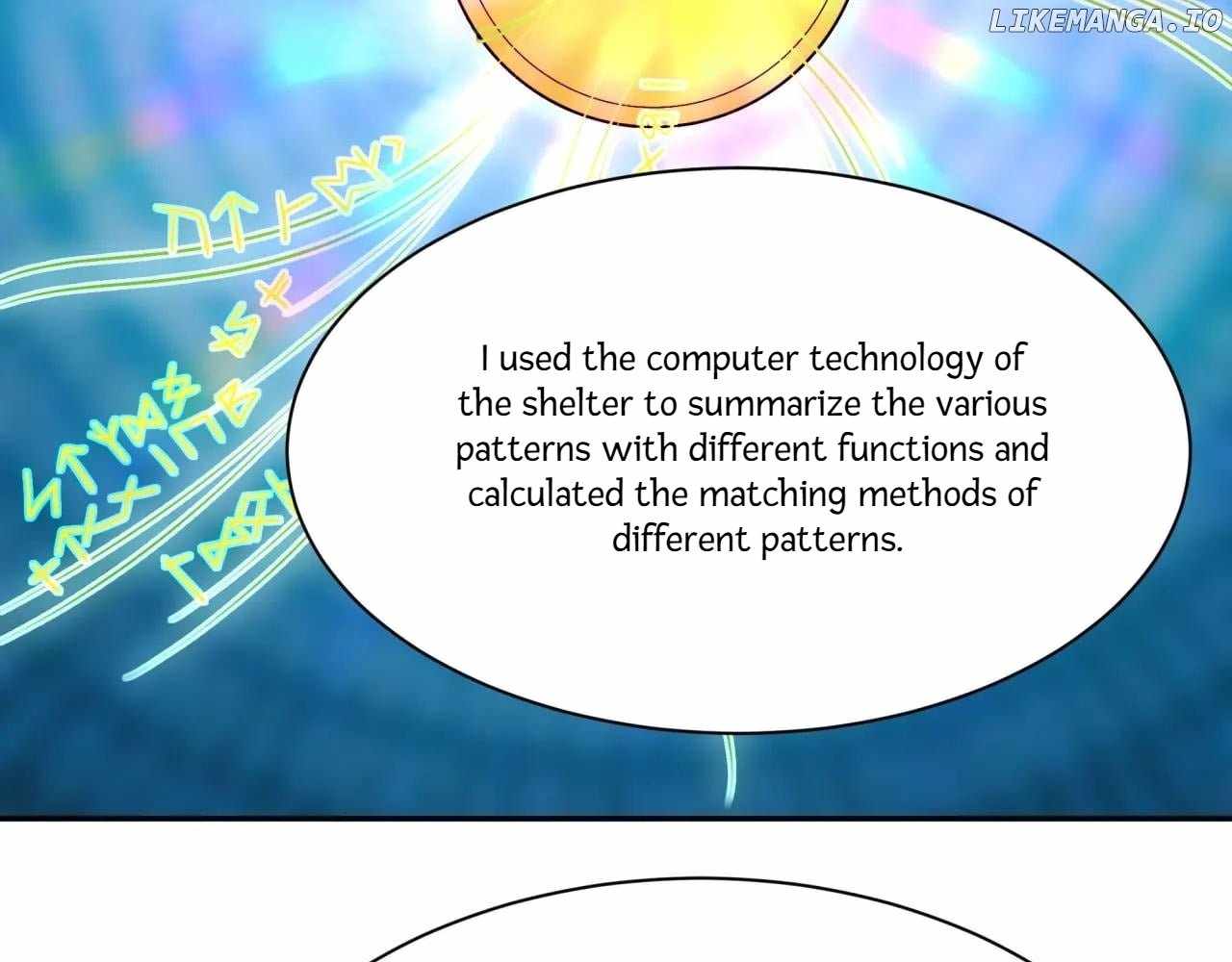 LIKEMANGA.IO

I used the computer technology of the shelter to summarize the various patterns with different functions and calculated the matching methods of different patterns.